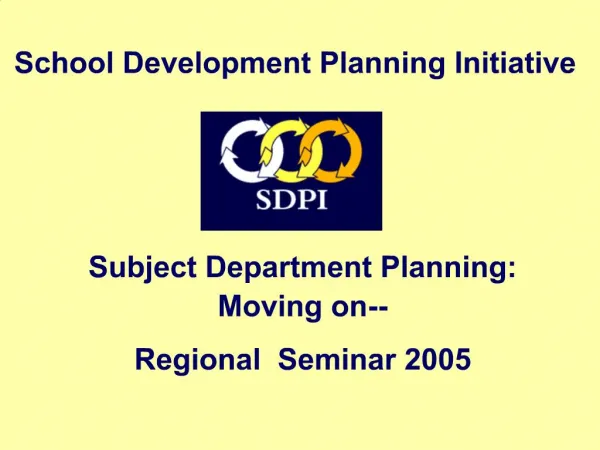 School Development Planning Initiative

SDPI

Subject Department Planning:
Moving on--

Regional Seminar 2005